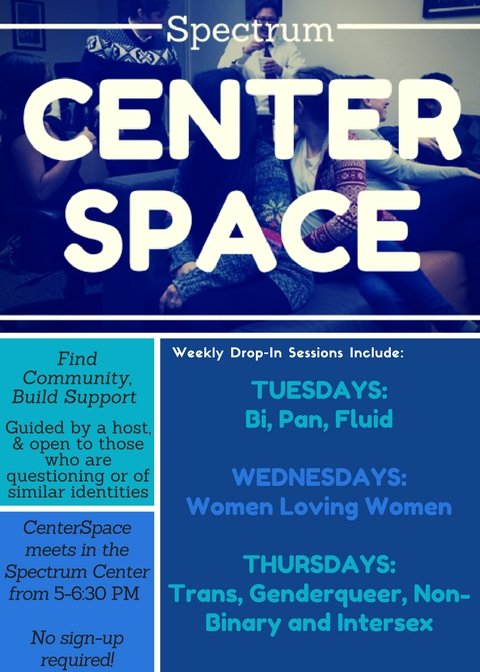 Spectrum

CENTER SPACE

Find Community, Build Support

Guided by a host, & open to those who are questioning or of similar identities

CenterSpace meets in the Spectrum Center from 5-6:30 PM

No sign-up required!

Weekly Drop-In Sessions Include:

TUESDAYS:
Bi, Pan, Fluid

WEDNESDAYS:
Women Loving Women

THURSDAYS:
Trans, Genderqueer, Non-Binary and Intersex